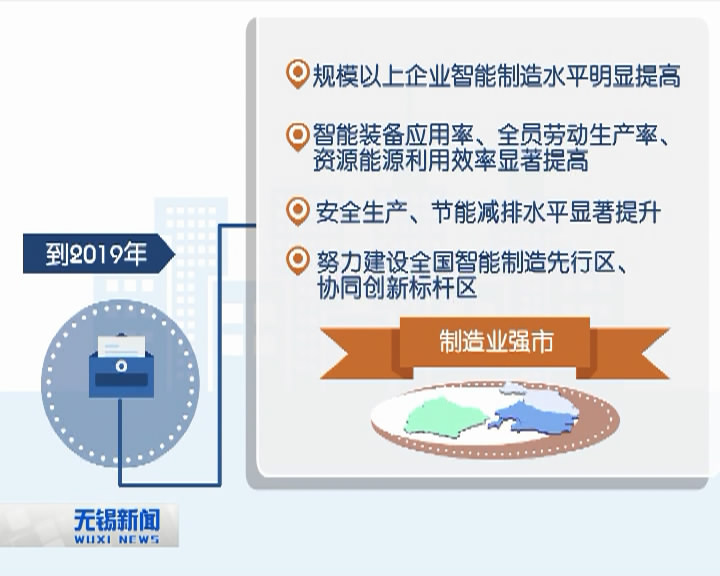 到2019年

规模以上企业智能制造水平明显提高

智能装备应用率、全员劳动生产率、资源能源利用效率显著提高

安全生产、节能减排水平显著提升

努力建设全国智能制造先行区、协同创新标杆区

制造业强市

无锡新闻
WUXI NEWS